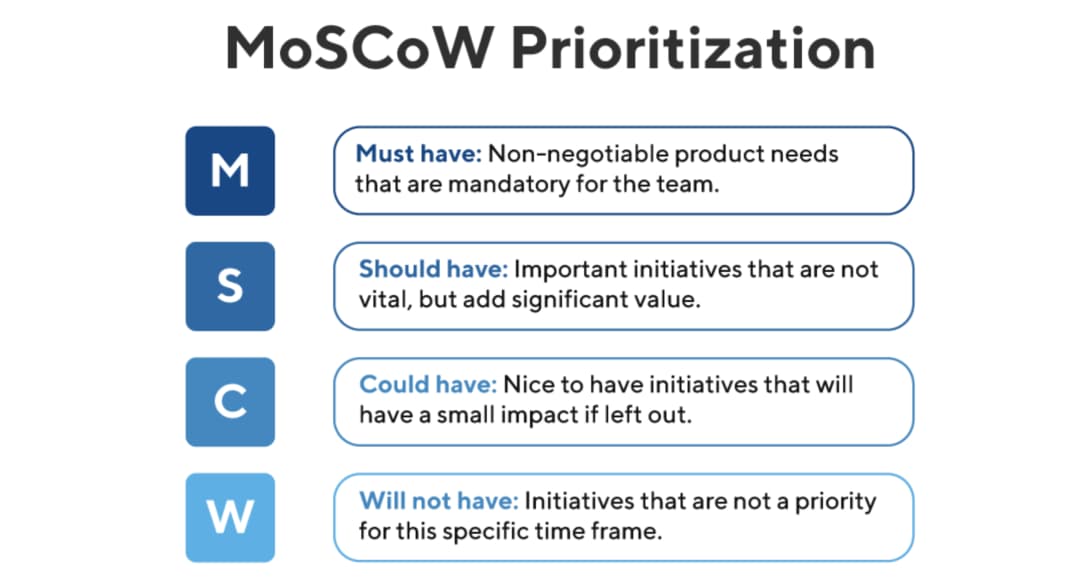 MoSCoW Prioritization

M

Must have: Non-negotiable product needs that are mandatory for the team.

S

Should have: Important initiatives that are not vital, but add significant value.

C

Could have: Nice to have initiatives that will have a small impact if left out.

W

Will not have: Initiatives that are not a priority for this specific time frame.